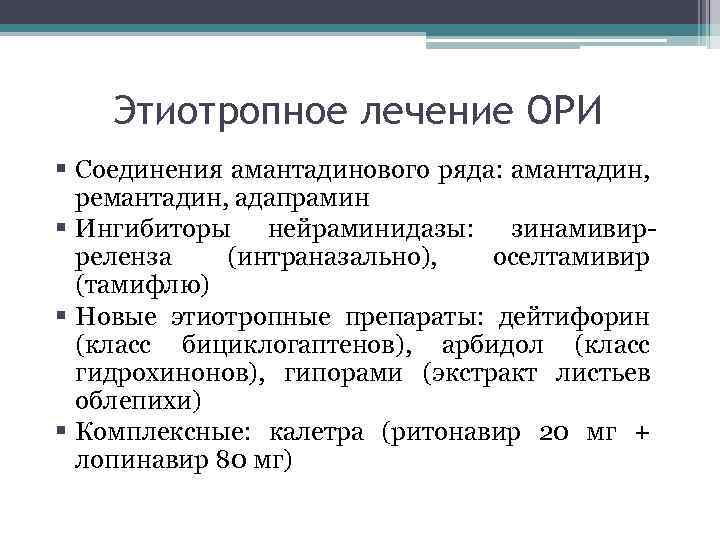 Этиотропное лечение ОРИ

▪ Соединения амантадинового ряда: амантадин, ремантадин, адапрамин

▪ Ингибиторы нейраминидазы: зинамивир-реленза (интраназально), оселтамивир (тамифлю)

▪ Новые этиотропные препараты: дейтифорин (класс бициклогаптенов), арбидол (класс гидрохинонов), гипорами (экстракт листьев облепихи)

▪ Комплексные: калетра (ритонавир 20 мг + лопинавир 80 мг)